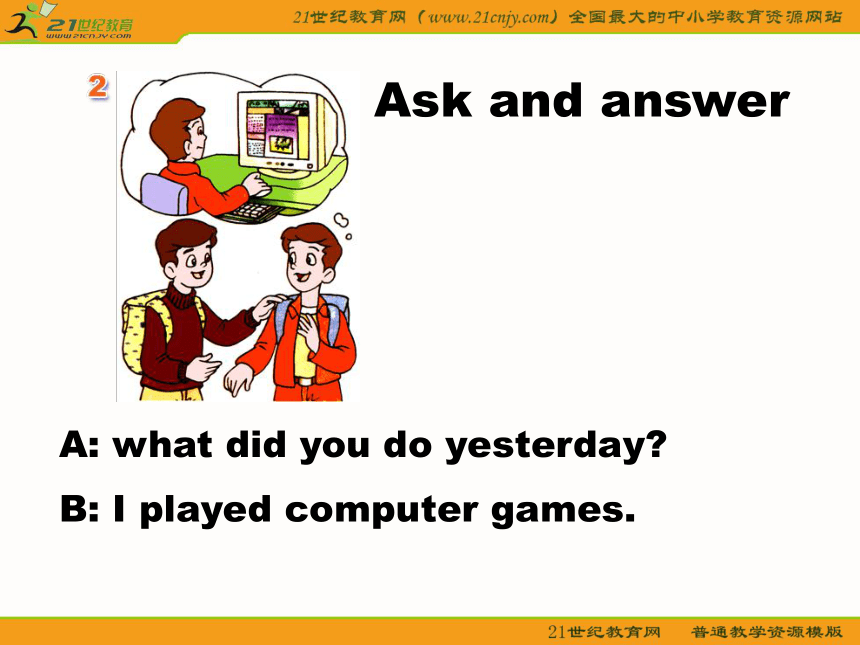 21世纪教育
www.21cnjy.com

21世纪教育网（www.21cnjy.com）全国最大的中小学教育资源网站

2

Ask and answer

A: what did you do yesterday?

B: I played computer games.

21世纪教育网 普通教学资源模版